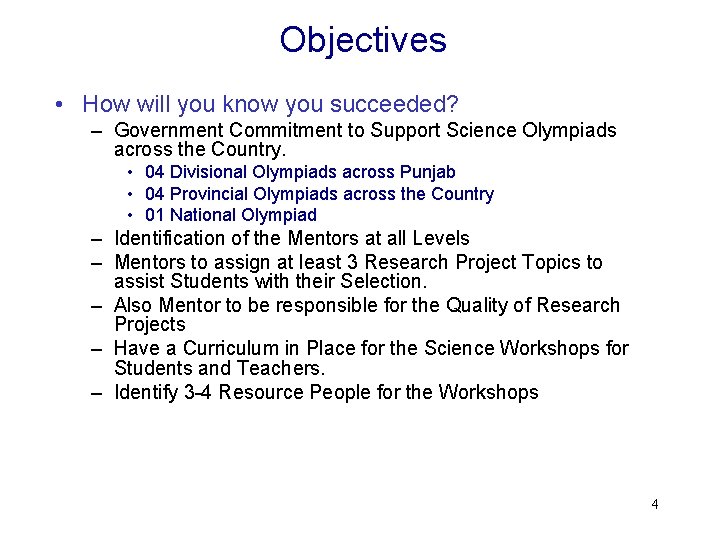 Objectives

• How will you know you succeeded?
– Government Commitment to Support Science Olympiads across the Country.
• 04 Divisional Olympiads across Punjab
• 04 Provincial Olympiads across the Country
• 01 National Olympiad
– Identification of the Mentors at all Levels
– Mentors to assign at least 3 Research Project Topics to assist Students with their Selection.
– Also Mentor to be responsible for the Quality of Research Projects
– Have a Curriculum in Place for the Science Workshops for Students and Teachers.
– Identify 3-4 Resource People for the Workshops

4